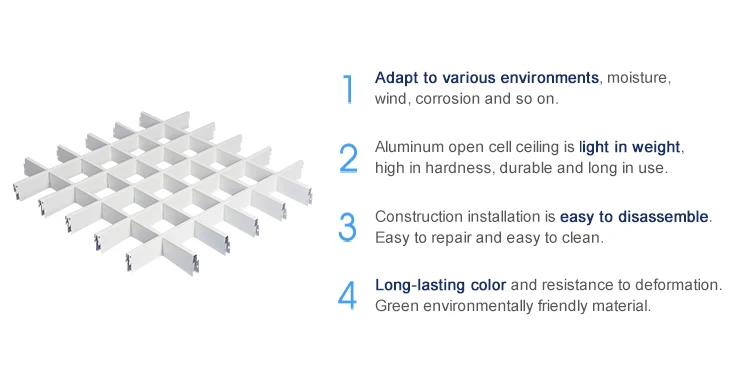 1 Adapt to various environments, moisture, wind, corrosion and so on.

2 Aluminum open cell ceiling is light in weight, high in hardness, durable and long in use.

3 Construction installation is easy to disassemble. Easy to repair and easy to clean.

4 Long-lasting color and resistance to deformation. Green environmentally friendly material.